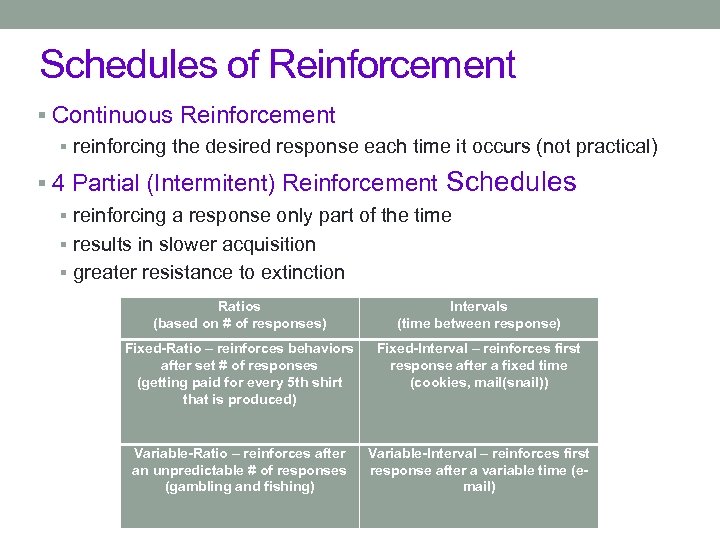 Schedules of Reinforcement

▪ Continuous Reinforcement

▪ reinforcing the desired response each time it occurs (not practical)

▪ 4 Partial (Intermitent) Reinforcement Schedules

▪ reinforcing a response only part of the time

▪ results in slower acquisition

▪ greater resistance to extinction

| Ratios (based on # of responses) | Intervals (time between response) |
|---|---|
| Fixed-Ratio – reinforces behaviors after set # of responses (getting paid for every 5th shirt that is produced) | Fixed-Interval – reinforces first response after a fixed time (cookies, mail(snail)) |
| Variable-Ratio – reinforces after an unpredictable # of responses (gambling and fishing) | Variable-Interval – reinforces first response after a variable time (e-mail) |